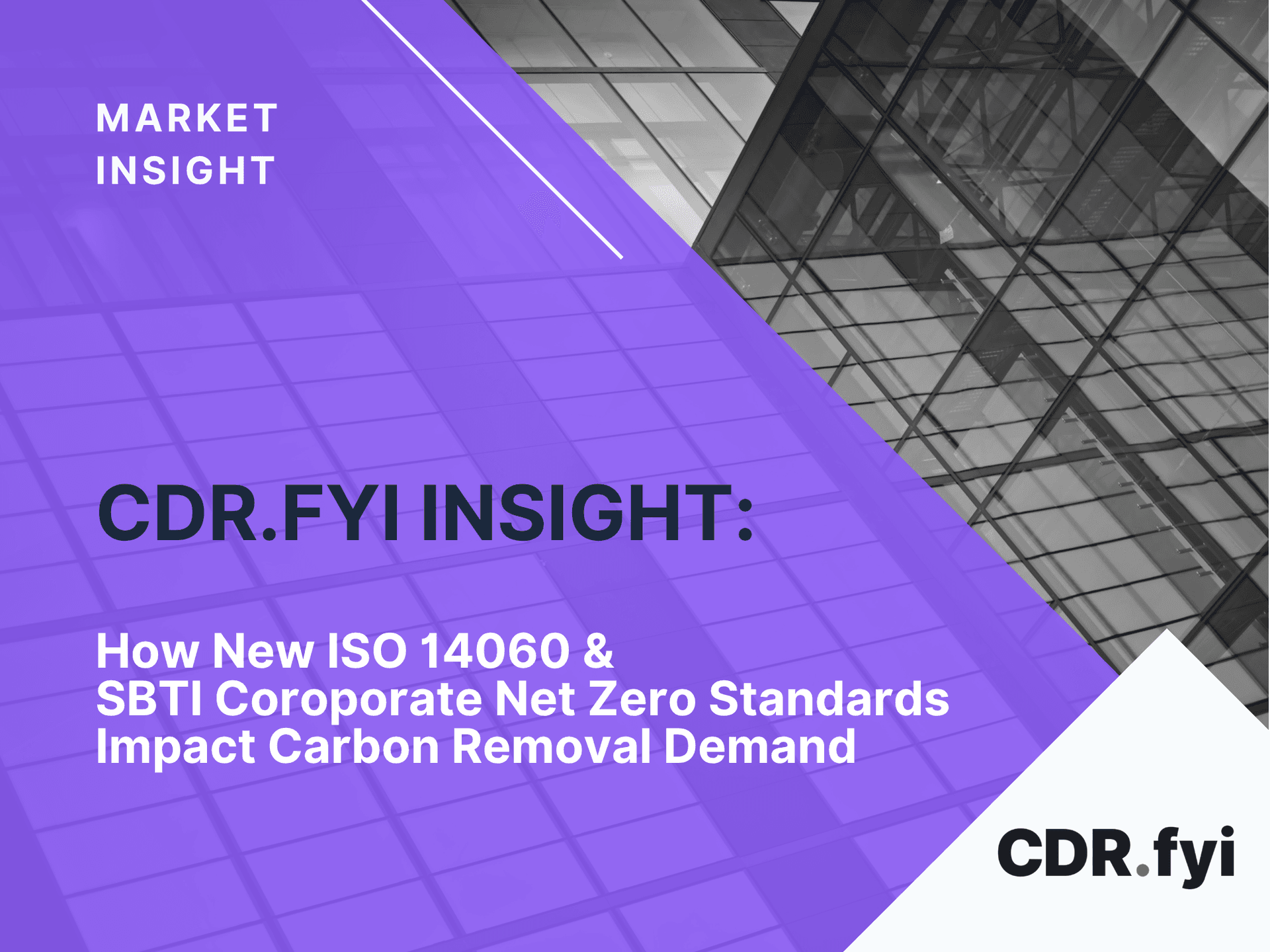 MARKET
INSIGHT

CDR.FYI INSIGHT:

How New ISO 14060 &
SBTI Coroporate Net Zero Standards
Impact Carbon Removal Demand

CDR.fyi